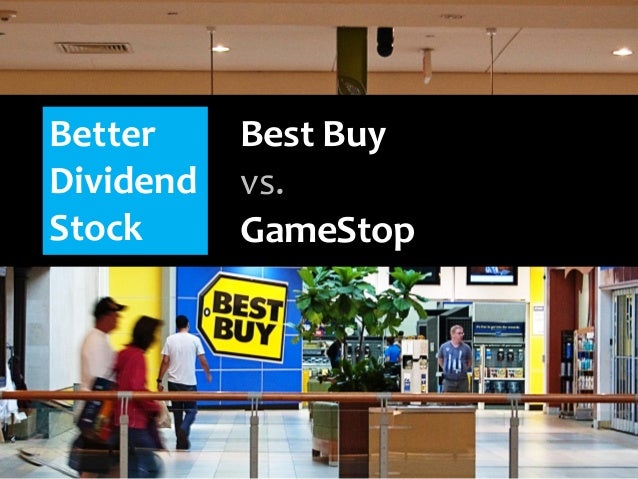 Better Dividend Stock

Best Buy
vs.
GameStop

BEST BUY